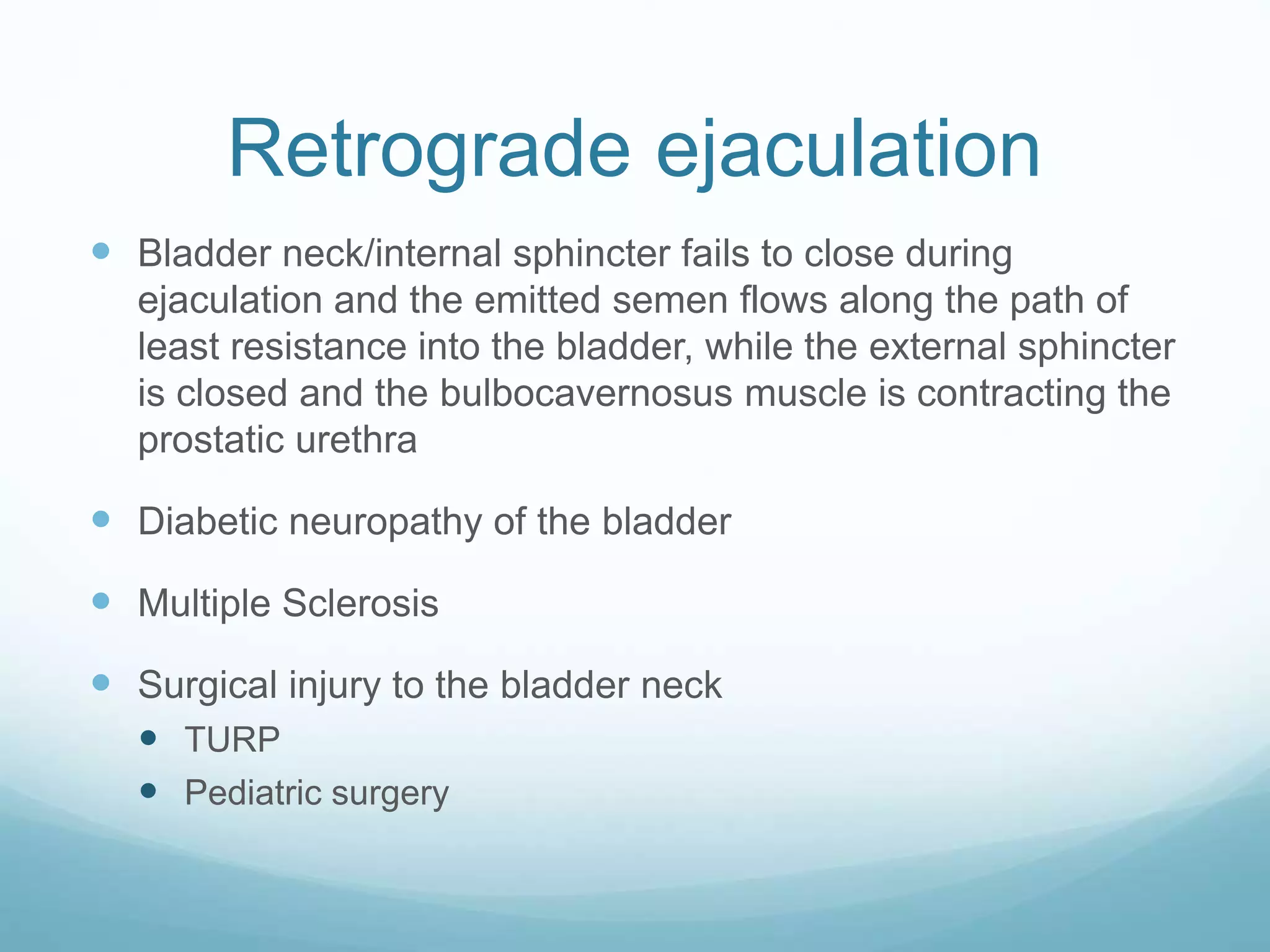 Retrograde ejaculation

- Bladder neck/internal sphincter fails to close during ejaculation and the emitted semen flows along the path of least resistance into the bladder, while the external sphincter is closed and the bulbocavernosus muscle is contracting the prostatic urethra

- Diabetic neuropathy of the bladder

- Multiple Sclerosis

- Surgical injury to the bladder neck
  - TURP
  - Pediatric surgery